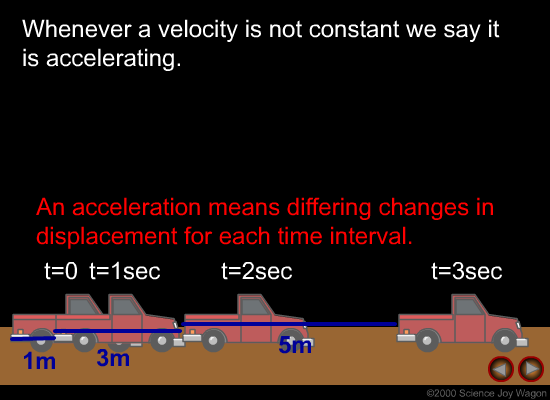 Whenever a velocity is not constant we say it is accelerating.

An acceleration means differing changes in displacement for each time interval.

t=0 t=1sec t=2sec t=3sec

1m 3m 5m

©2000 Science Joy Wagon